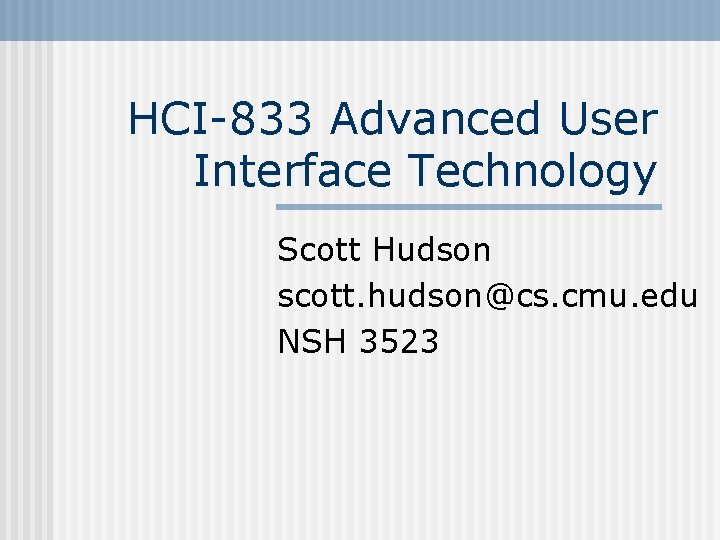 HCI-833 Advanced User Interface Technology

Scott Hudson
scott.hudson@cs.cmu.edu
NSH 3523